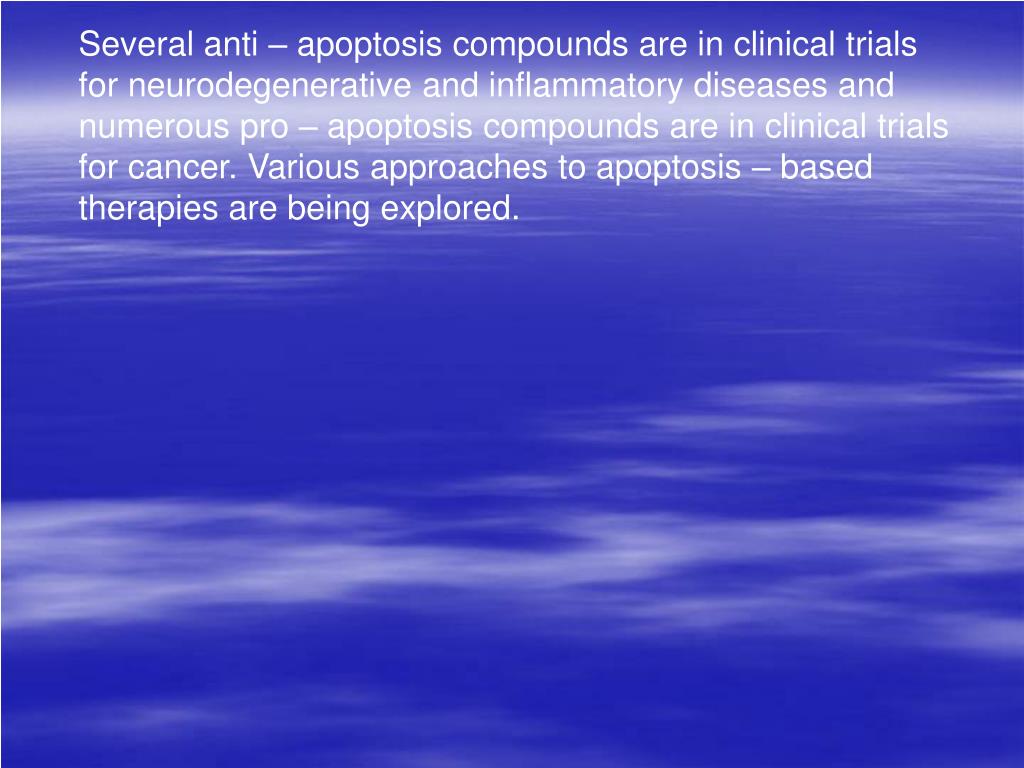 Several anti – apoptosis compounds are in clinical trials for neurodegenerative and inflammatory diseases and numerous pro – apoptosis compounds are in clinical trials for cancer. Various approaches to apoptosis – based therapies are being explored.